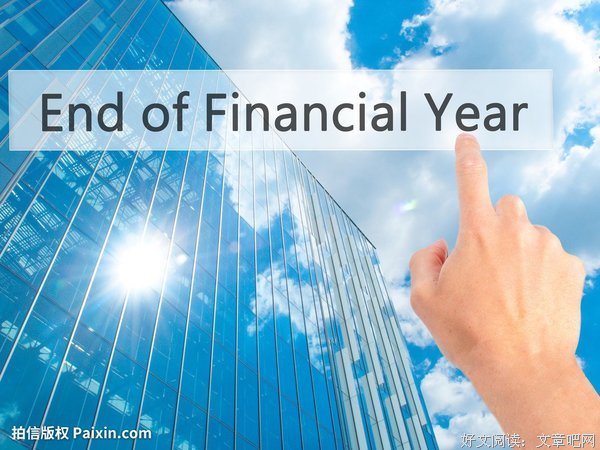 End of Financial Year

拍信版权 Paixin.com

好文阅读：文章吧网